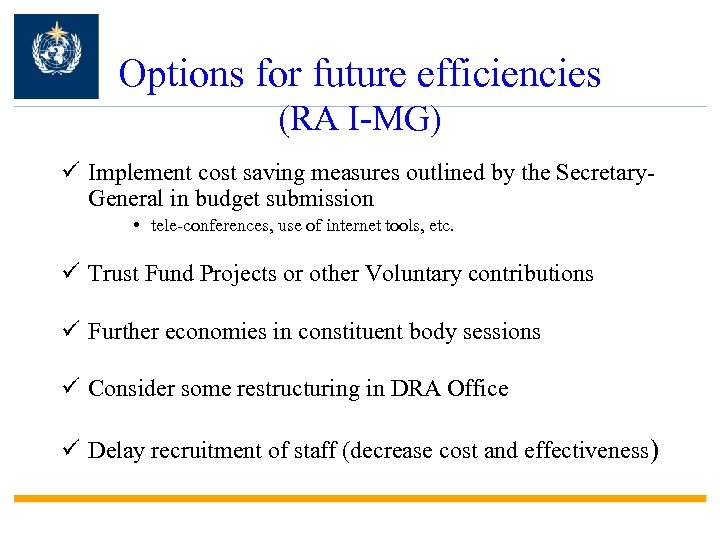 Options for future efficiencies (RA I-MG)

✓ Implement cost saving measures outlined by the Secretary-General in budget submission

• tele-conferences, use of internet tools, etc.

✓ Trust Fund Projects or other Voluntary contributions

✓ Further economies in constituent body sessions

✓ Consider some restructuring in DRA Office

✓ Delay recruitment of staff (decrease cost and effectiveness)